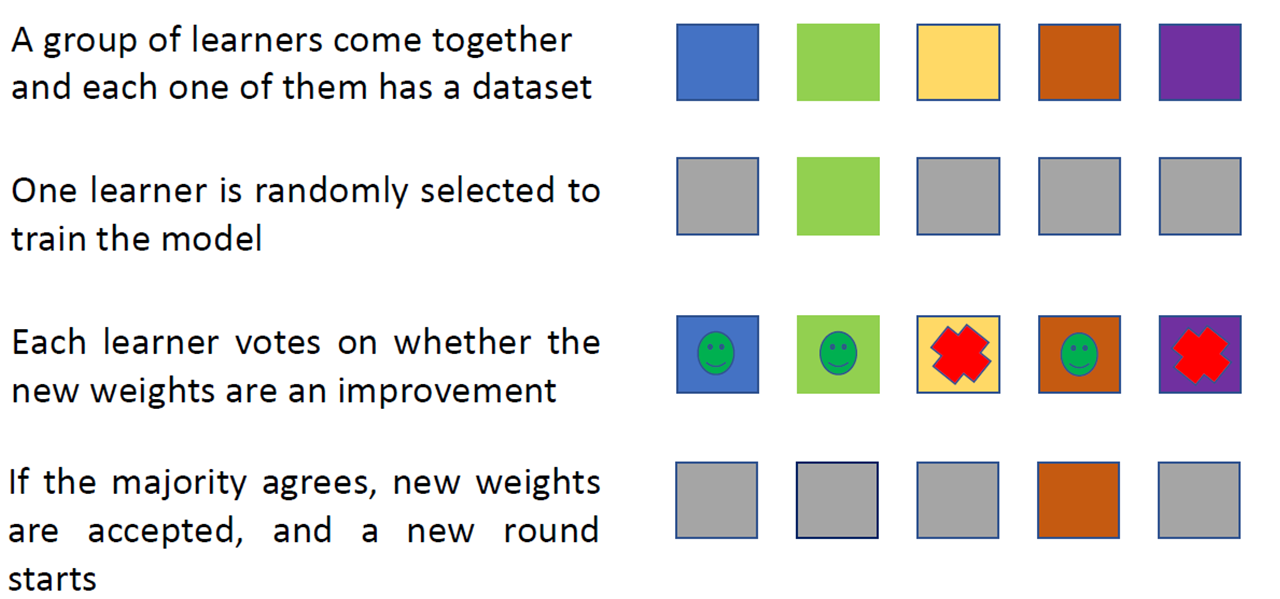 A group of learners come together and each one of them has a dataset

One learner is randomly selected to train the model

Each learner votes on whether the new weights are an improvement

If the majority agrees, new weights are accepted, and a new round starts